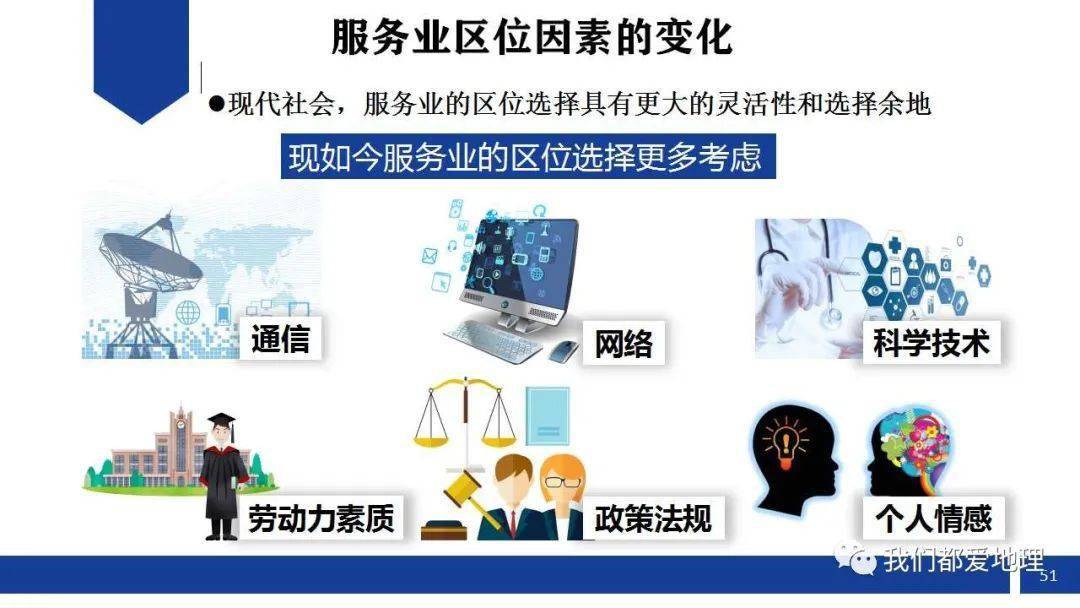 服务业区位因素的变化

●现代社会，服务业的区位选择具有更大的灵活性和选择余地

现如今服务业的区位选择更多考虑

通信

网络

科学技术

劳动力素质

政策法规

个人情感

我们都爱地理

51